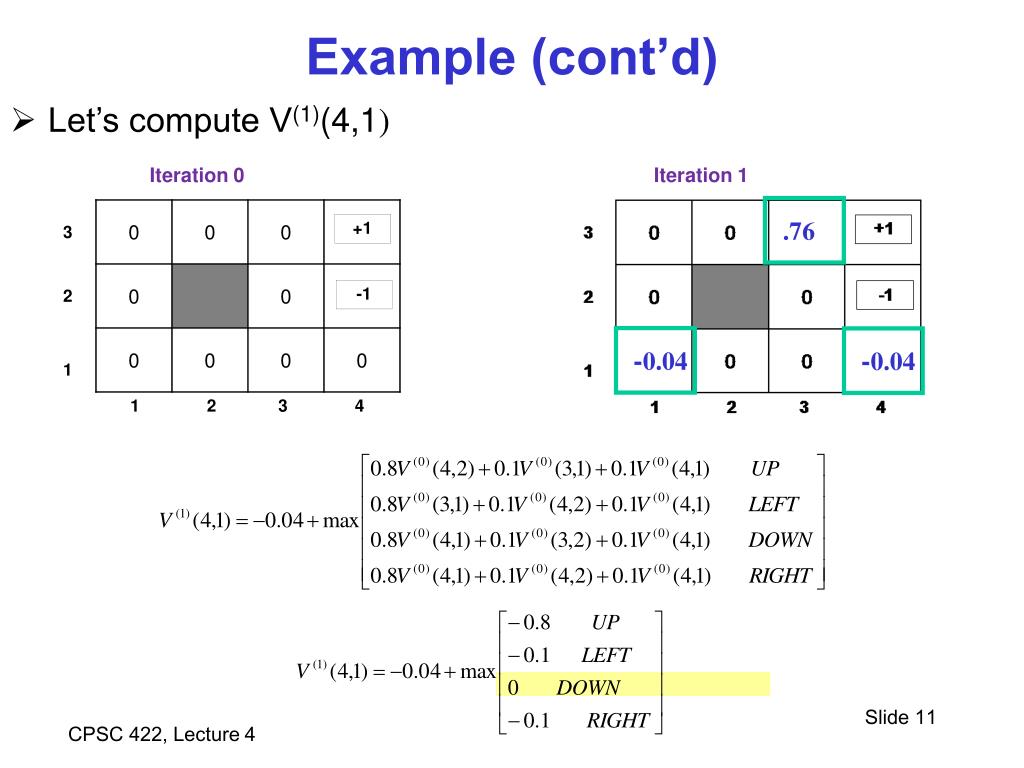 Example (cont'd)

➢ Let's compute $V^{(1)}(4,1)$

Iteration 0

| | | | | |
|---|---|---|---|---|
| 3 | 0 | 0 | 0 | +1 |
| 2 | 0 | | 0 | -1 |
| 1 | 0 | 0 | 0 | 0 |
| | 1 | 2 | 3 | 4 |

Iteration 1

| | | | | |
|---|---|---|---|---|
| 3 | 0 | 0 | .76 | +1 |
| 2 | 0 | | 0 | -1 |
| 1 | -0.04 | 0 | 0 | -0.04 |
| | 1 | 2 | 3 | 4 |

$V^{(1)}(4,1) = -0.04 + \max \begin{bmatrix} 0.8V^{(0)}(4,2) + 0.1V^{(0)}(3,1) + 0.1V^{(0)}(4,1) & UP \\ 0.8V^{(0)}(3,1) + 0.1V^{(0)}(4,2) + 0.1V^{(0)}(4,1) & LEFT \\ 0.8V^{(0)}(4,1) + 0.1V^{(0)}(3,2) + 0.1V^{(0)}(4,1) & DOWN \\ 0.8V^{(0)}(4,1) + 0.1V^{(0)}(4,2) + 0.1V^{(0)}(4,1) & RIGHT \end{bmatrix}$

$V^{(1)}(4,1) = -0.04 + \max \begin{bmatrix} -0.8 & UP \\ -0.1 & LEFT \\ 0 & DOWN \\ -0.1 & RIGHT \end{bmatrix}$

CPSC 422, Lecture 4

Slide 11